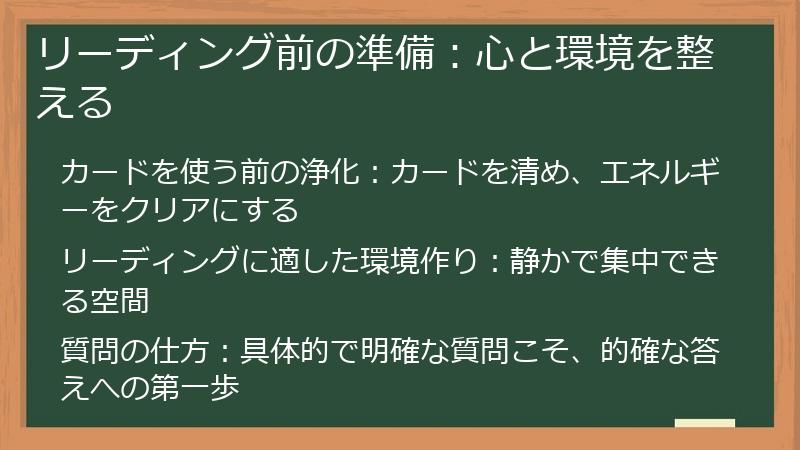 リーディング前の準備：心と環境を整える

カードを使う前の浄化：カードを清め、エネルギーをクリアにする

リーディングに適した環境作り：静かで集中できる空間

質問の仕方：具体的で明確な質問こそ、的確な答えへの第一歩